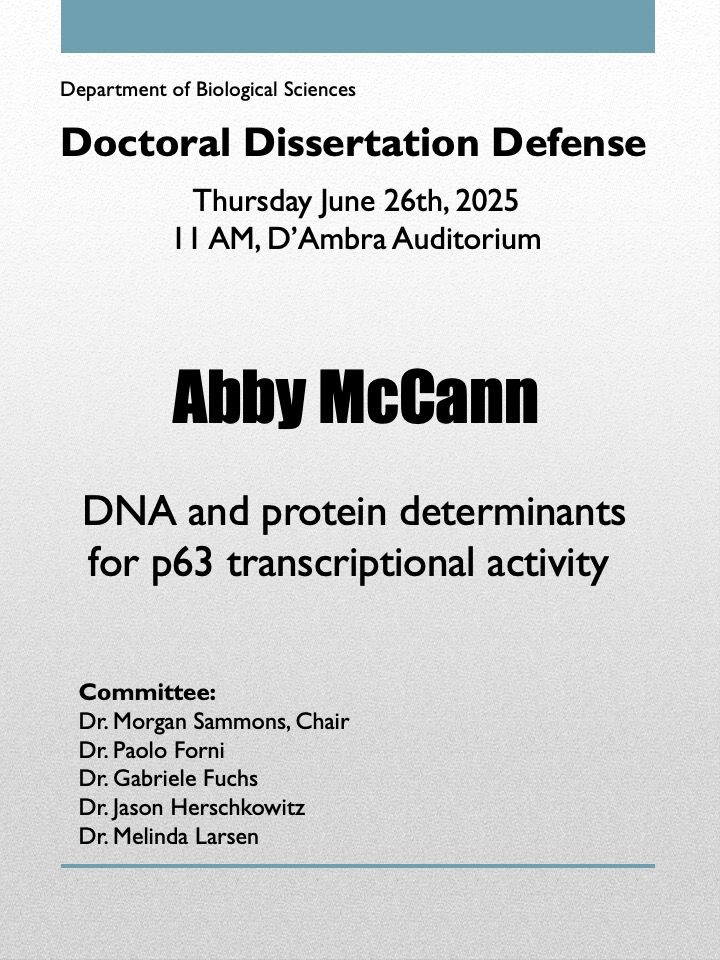 Department of Biological Sciences

Doctoral Dissertation Defense

Thursday June 26th, 2025
11 AM, D'Ambra Auditorium

Abby McCann

DNA and protein determinants for p63 transcriptional activity

Committee:
Dr. Morgan Sammons, Chair
Dr. Paolo Forni
Dr. Gabriele Fuchs
Dr. Jason Herschkowitz
Dr. Melinda Larsen